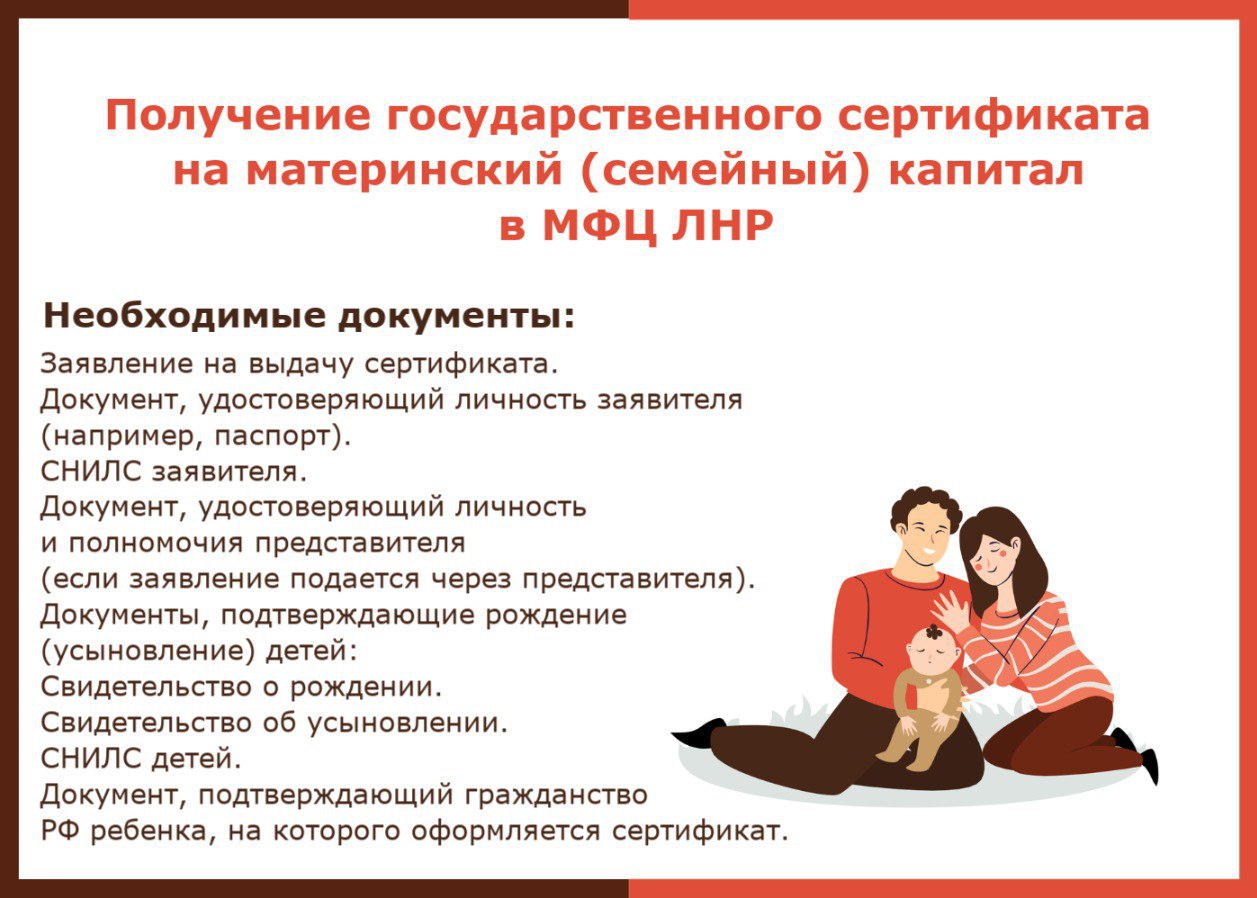 Получение государственного сертификата на материнский (семейный) капитал в МФЦ ЛНР

Необходимые документы:

Заявление на выдачу сертификата.
Документ, удостоверяющий личность заявителя (например, паспорт).
СНИЛС заявителя.
Документ, удостоверяющий личность и полномочия представителя (если заявление подается через представителя).
Документы, подтверждающие рождение (усыновление) детей:
Свидетельство о рождении.
Свидетельство об усыновлении.
СНИЛС детей.
Документ, подтверждающий гражданство РФ ребенка, на которого оформляется сертификат.